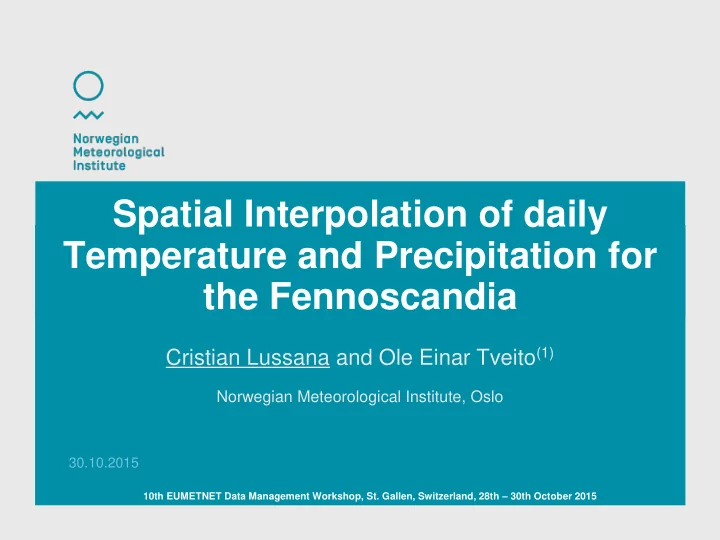 Norwegian Meteorological Institute

Spatial Interpolation of daily Temperature and Precipitation for the Fennoscandia

Cristian Lussana and Ole Einar Tveito$^{(1)}$

Norwegian Meteorological Institute, Oslo

30.10.2015

10th EUMETNET Data Management Workshop, St. Gallen, Switzerland, 28th – 30th October 2015